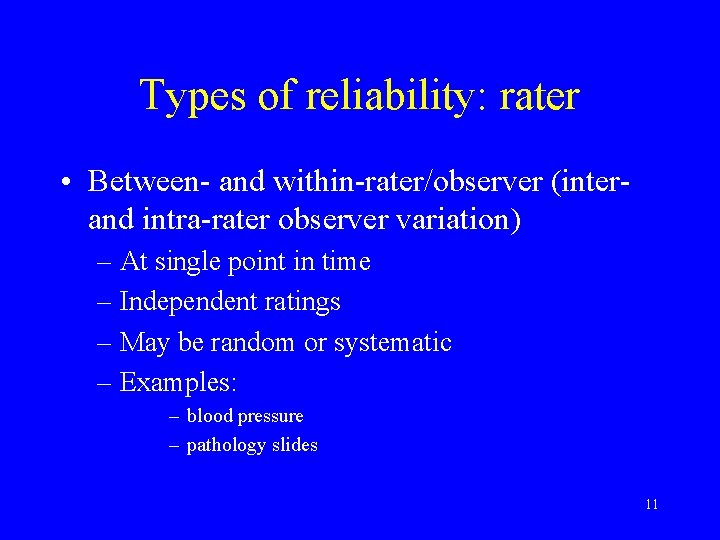 Types of reliability: rater

• Between- and within-rater/observer (inter- and intra-rater observer variation)
– At single point in time
– Independent ratings
– May be random or systematic
– Examples:
– blood pressure
– pathology slides

11